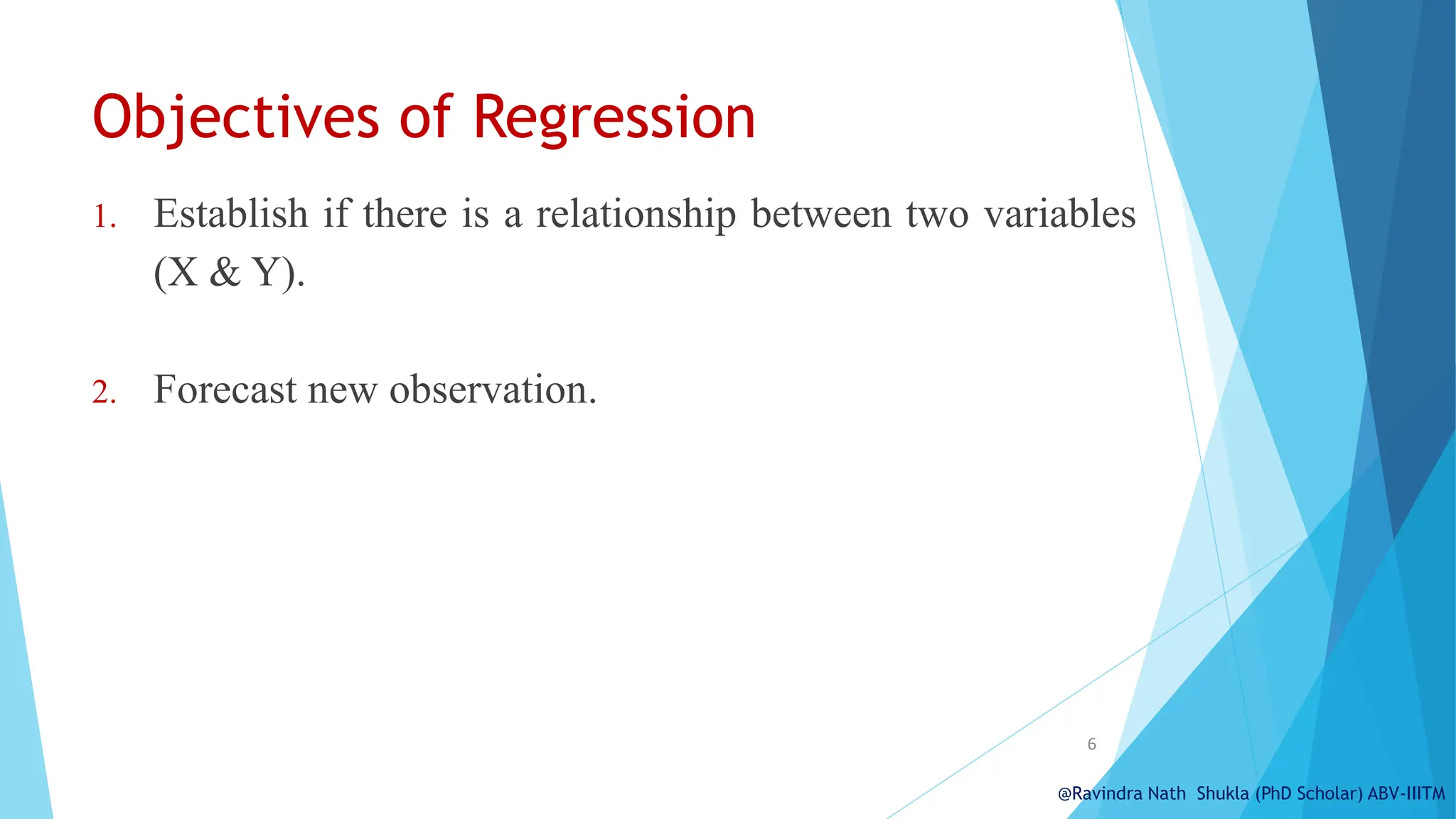 Objectives of Regression

1. Establish if there is a relationship between two variables (X & Y).

2. Forecast new observation.

6

@Ravindra Nath Shukla (PhD Scholar) ABV-IIITM